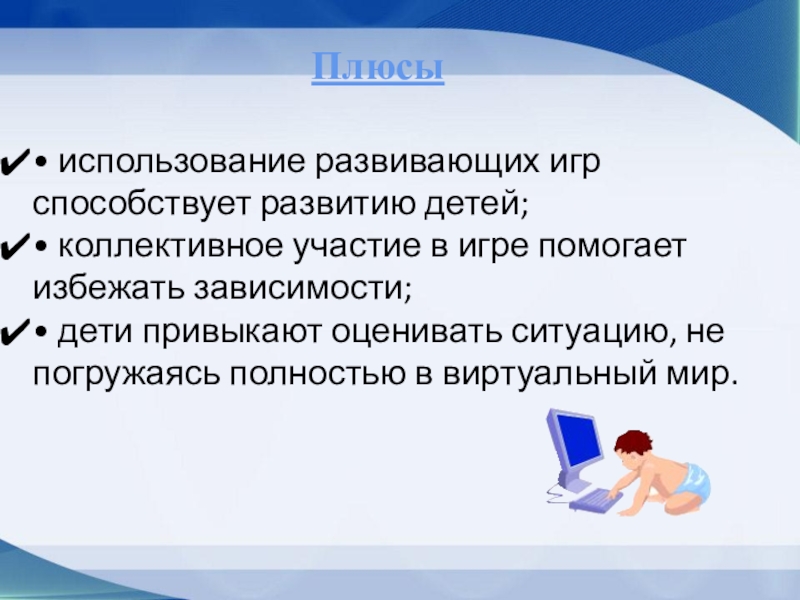 Плюсы

✔• использование развивающих игр способствует развитию детей;
✔• коллективное участие в игре помогает избежать зависимости;
✔• дети привыкают оценивать ситуацию, не погружаясь полностью в виртуальный мир.